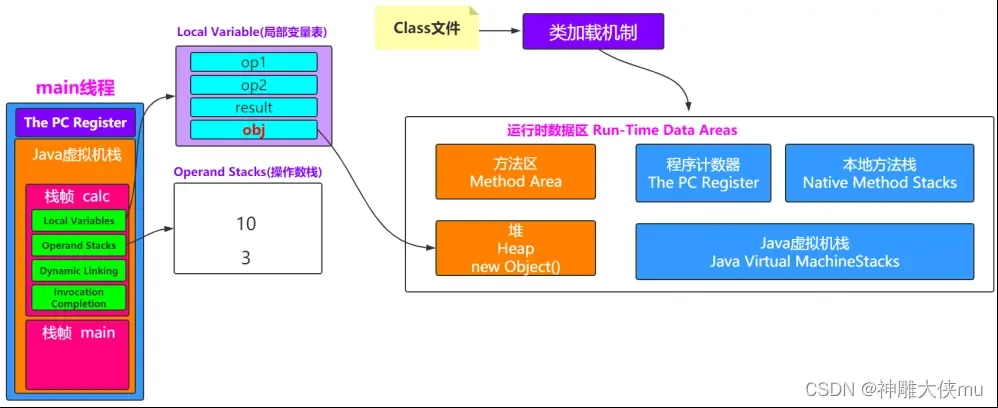 main线程

The PC Register

Java虚拟机栈

栈帧 calc

Local Variables

Operand Stacks

Dynamic Linking

Invocation Completion

栈帧 main

Local Variable(局部变量表)

op1

op2

result

obj

Operand Stacks(操作数栈)

10

3

Class文件

类加载机制

运行时数据区 Run-Time Data Areas

方法区
Method Area

程序计数器
The PC Register

本地方法栈
Native Method Stacks

堆
Heap
new Object()

Java虚拟机栈
Java Virtual MachineStacks

CSDN @神雕大侠mu